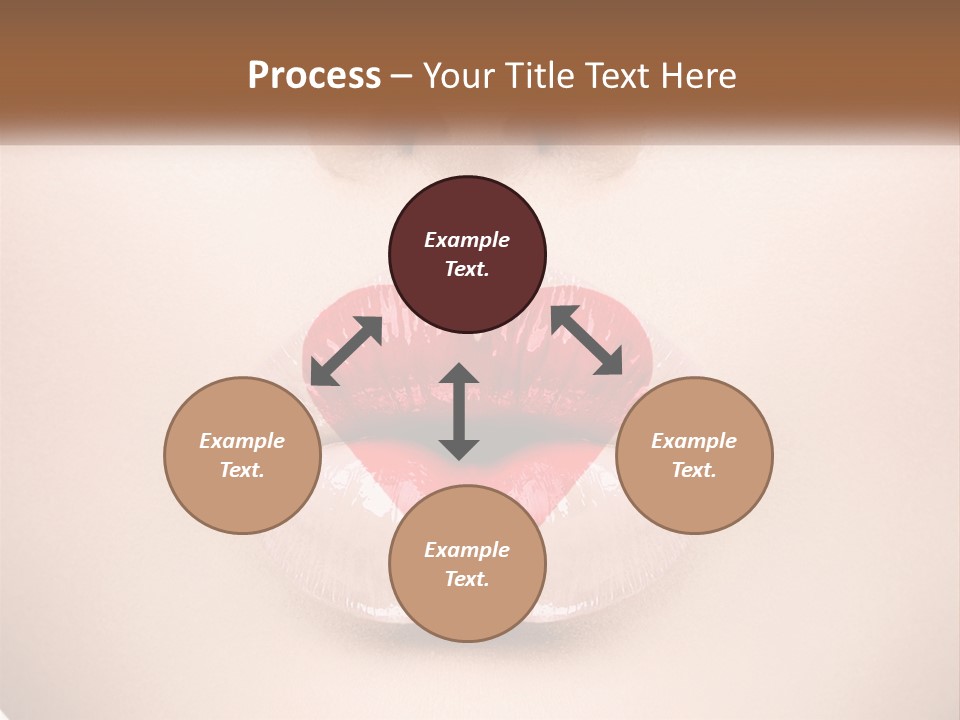 Process – Your Title Text Here

Example Text.

Example Text.

Example Text.

Example Text.